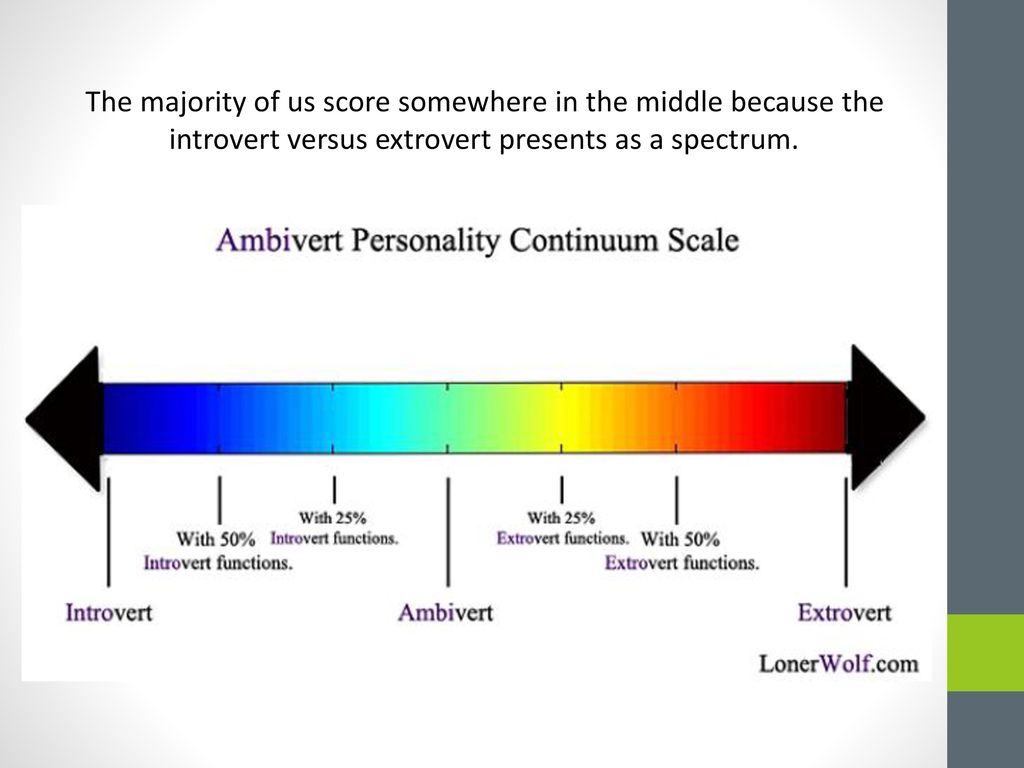 The majority of us score somewhere in the middle because the introvert versus extrovert presents as a spectrum.

Ambivert Personality Continuum Scale

With 50% Introvert functions.

With 25% Introvert functions.

With 25% Extrovert functions.

With 50% Extrovert functions.

Introvert

Ambivert

Extrovert

LonerWolf.com